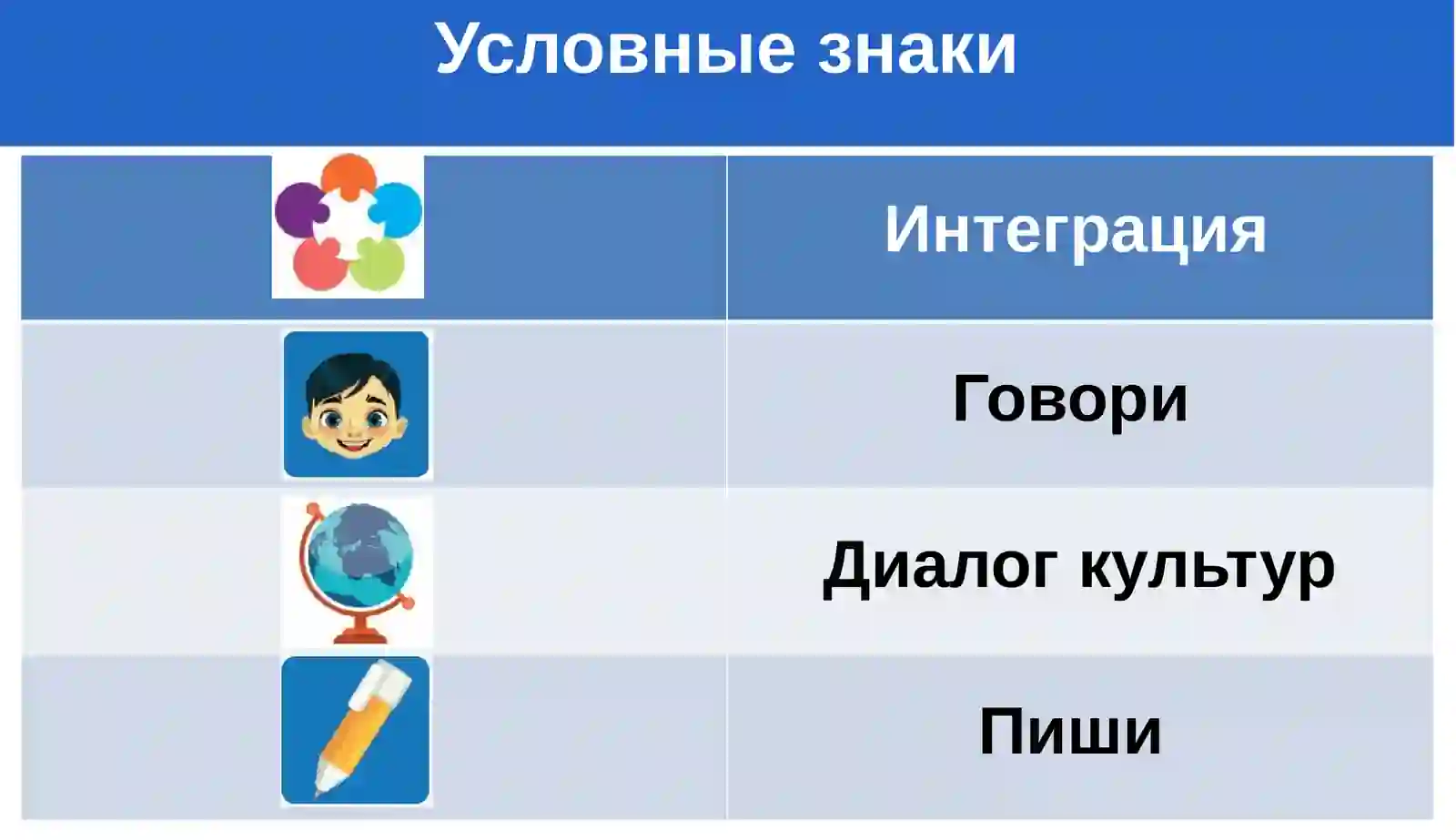 Условные знаки

| | Интеграция |
|---|---|
| | Говори |
| | Диалог культур |
| | Пиши |